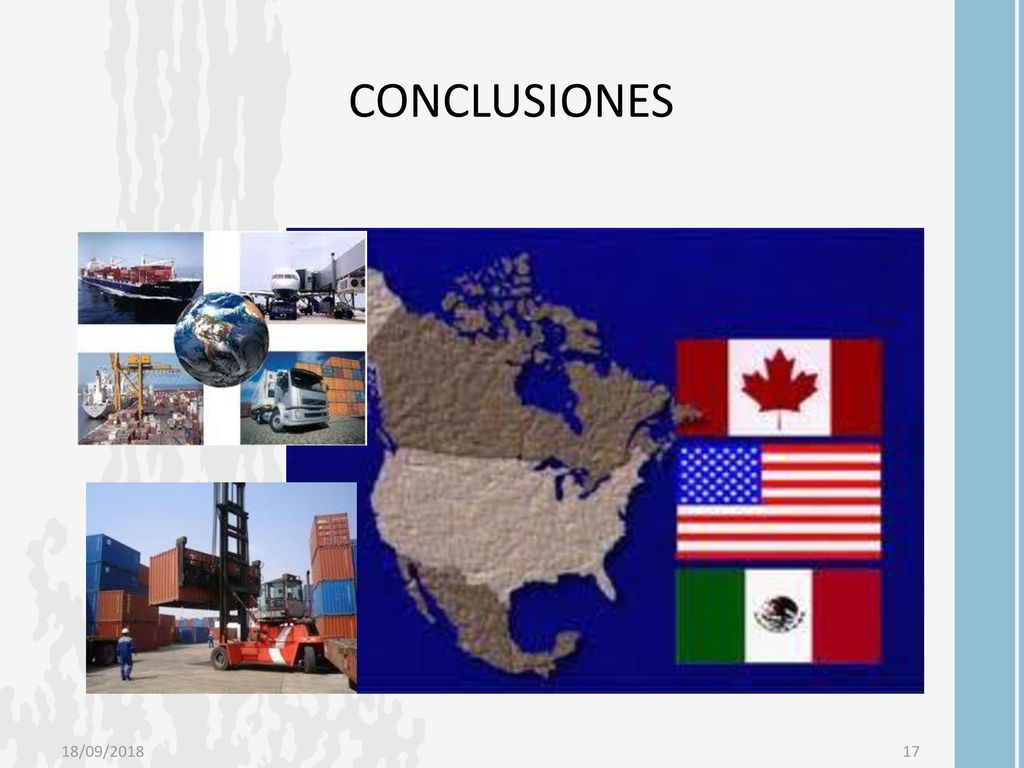 CONCLUSIONES

18/09/2018

17